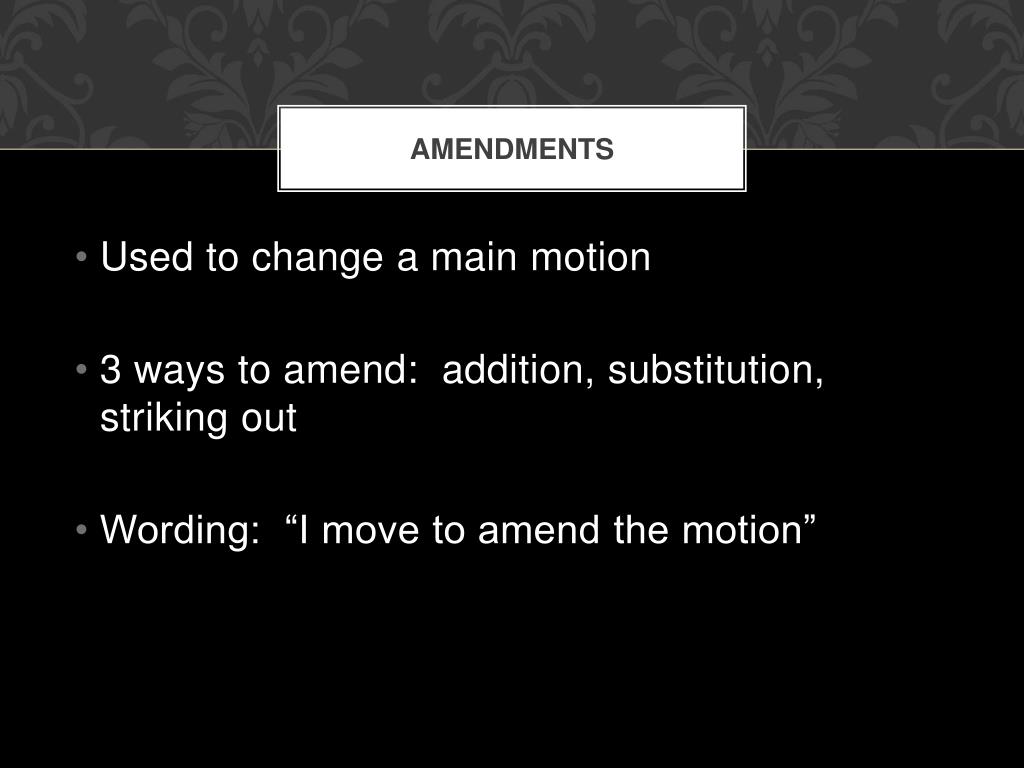 AMENDMENTS

• Used to change a main motion

• 3 ways to amend: addition, substitution, striking out

• Wording: “I move to amend the motion”